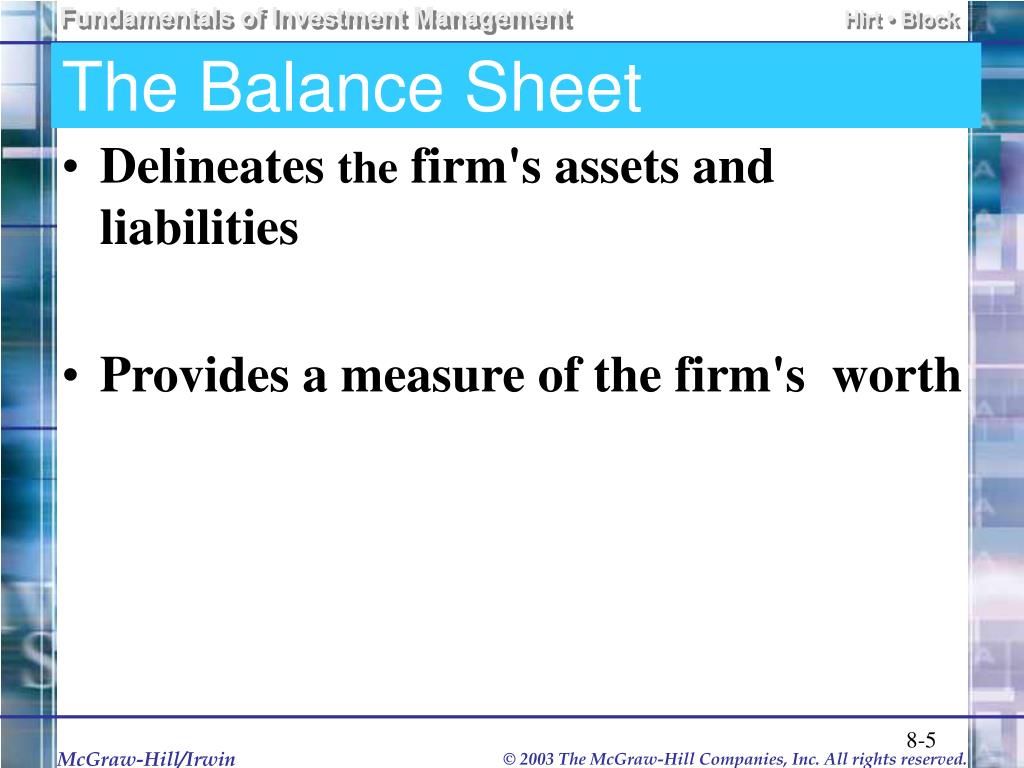 Fundamentals of Investment Management

Hirt • Block

The Balance Sheet

• Delineates the firm's assets and liabilities

• Provides a measure of the firm's worth

8-5

McGraw-Hill/Irwin

© 2003 The McGraw-Hill Companies, Inc. All rights reserved.